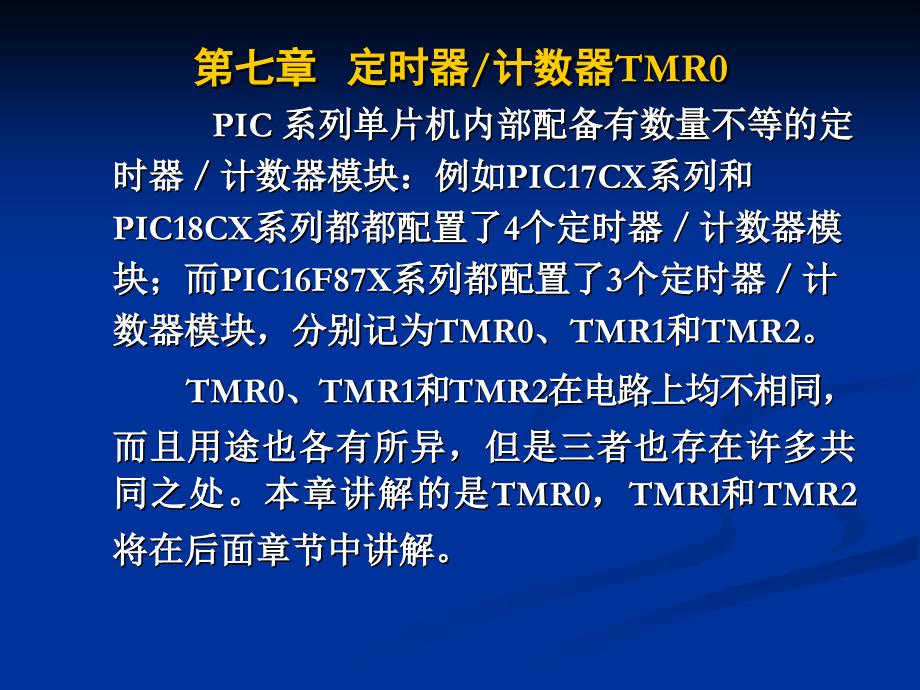 第七章 定时器/计数器TMR0

PIC 系列单片机内部配备有数量不等的定时器／计数器模块：例如PIC17CX系列和PIC18CX系列都都配置了4个定时器／计数器模块；而PIC16F87X系列都配置了3个定时器／计数器模块，分别记为TMR0、TMR1和TMR2。

TMR0、TMR1和TMR2在电路上均不相同，而且用途也各有所异，但是三者也存在许多共同之处。本章讲解的是TMR0，TMRl和TMR2将在后面章节中讲解。